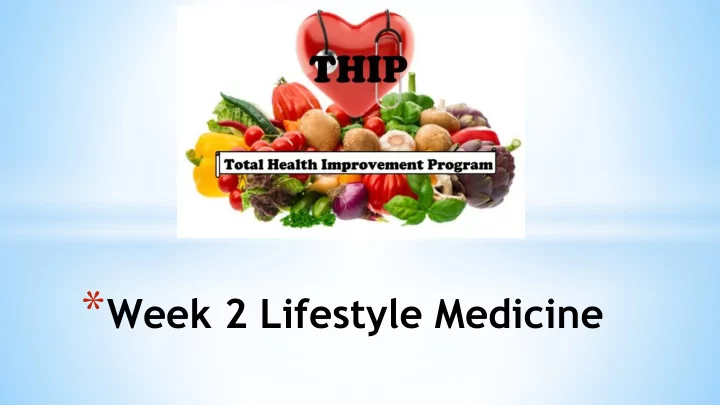 THIP

Total Health Improvement Program

*Week 2 Lifestyle Medicine